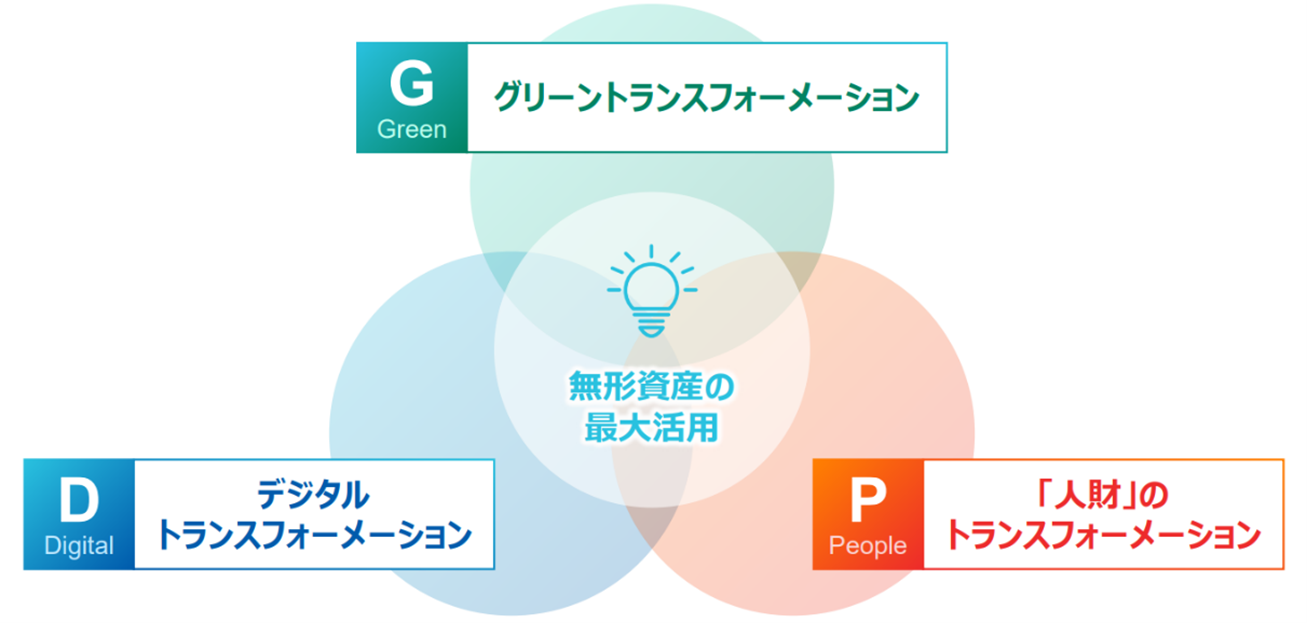 G
Green

グリーントランスフォーメーション

無形資産の
最大活用

D
Digital

デジタル
トランスフォーメーション

P
People

「人財」の
トランスフォーメーション